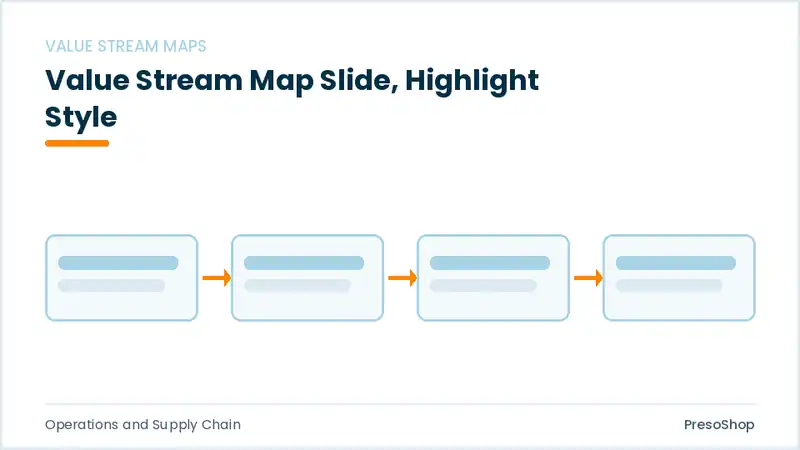 VALUE STREAM MAPS

Value Stream Map Slide, Highlight Style

Operations and Supply Chain

PresoShop